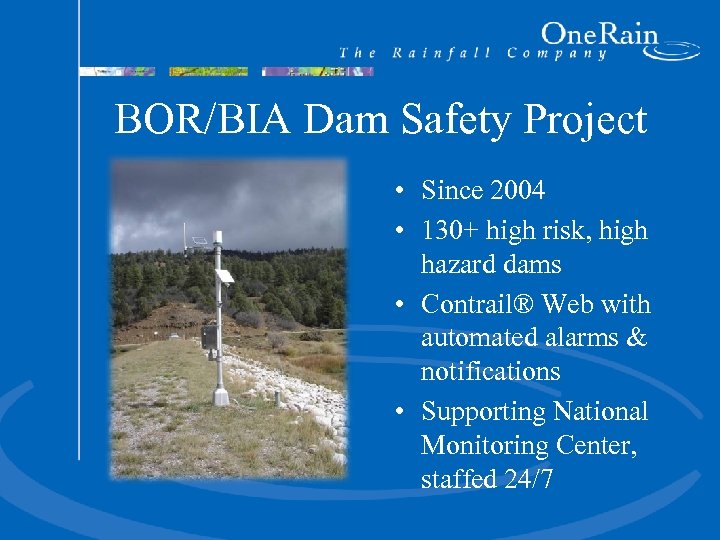 OneRain
The Rainfall Company

BOR/BIA Dam Safety Project

• Since 2004
• 130+ high risk, high hazard dams
• Contrail® Web with automated alarms & notifications
• Supporting National Monitoring Center, staffed 24/7